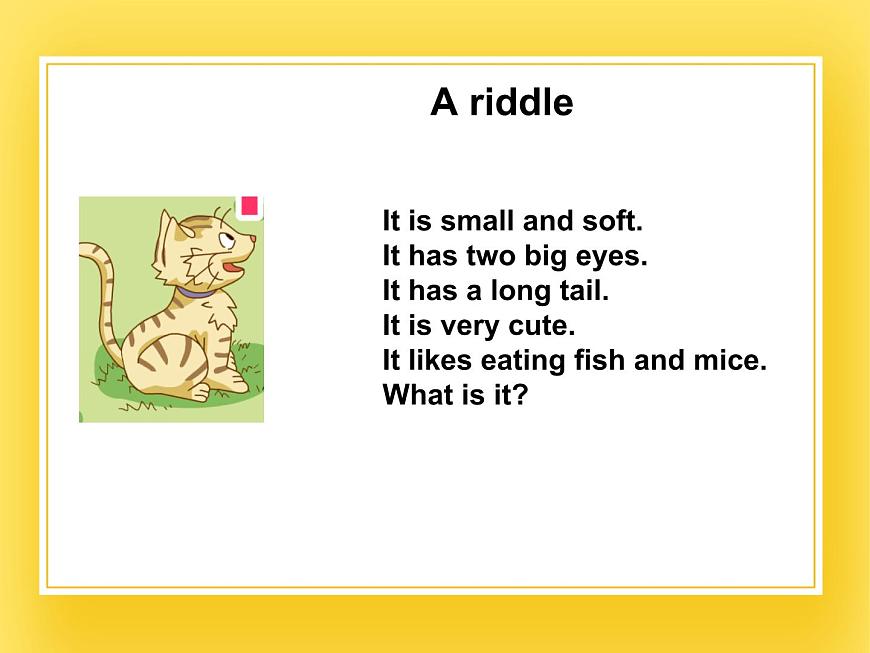 A riddle

It is small and soft.
It has two big eyes.
It has a long tail.
It is very cute.
It likes eating fish and mice.
What is it?